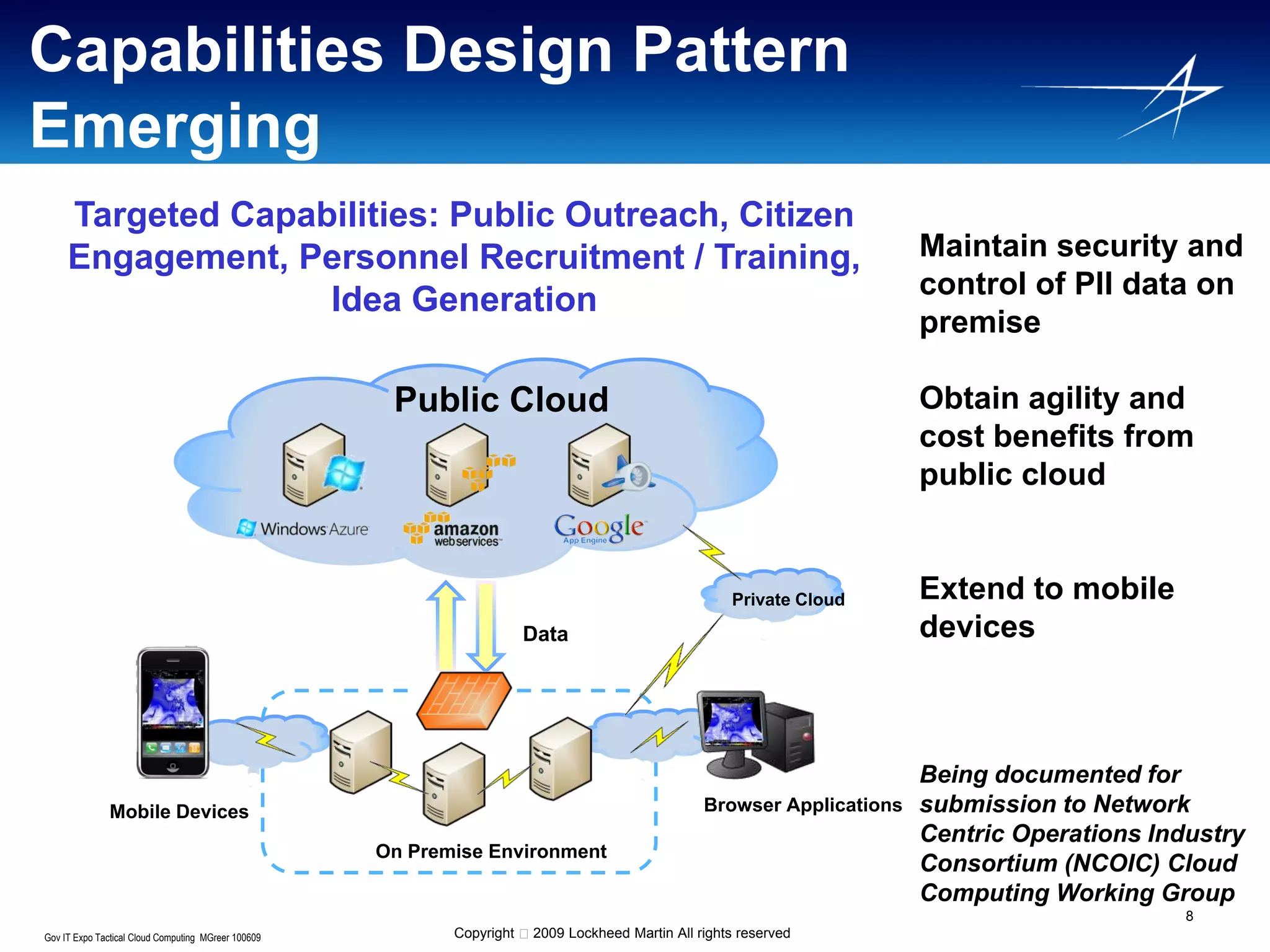 Capabilities Design Pattern Emerging

Targeted Capabilities: Public Outreach, Citizen Engagement, Personnel Recruitment / Training, Idea Generation

Public Cloud

Windows Azure

amazon webservices

Google App Engine

Private Cloud

Data

Mobile Devices

On Premise Environment

Browser Applications

Maintain security and control of PII data on premise

Obtain agility and cost benefits from public cloud

Extend to mobile devices

Being documented for submission to Network Centric Operations Industry Consortium (NCOIC) Cloud Computing Working Group

8

Gov IT Expo Tactical Cloud Computing MGreer 100609

Copyright □ 2009 Lockheed Martin All rights reserved